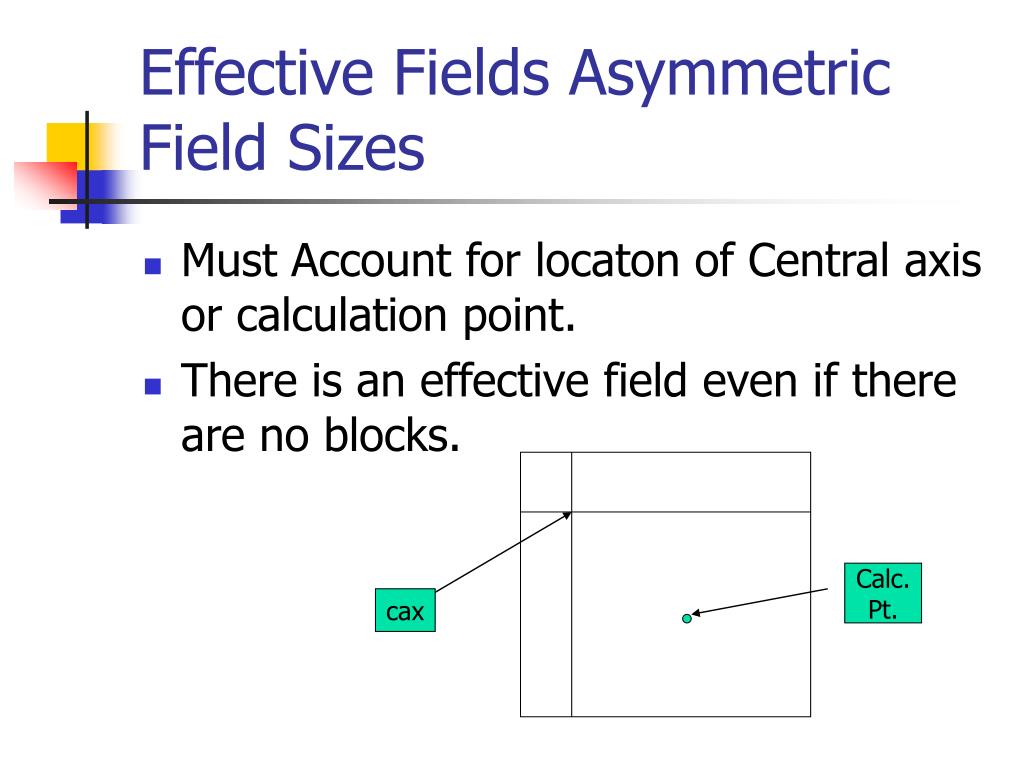 Effective Fields Asymmetric Field Sizes

- Must Account for locaton of Central axis or calculation point.
- There is an effective field even if there are no blocks.

cax

Calc. Pt.